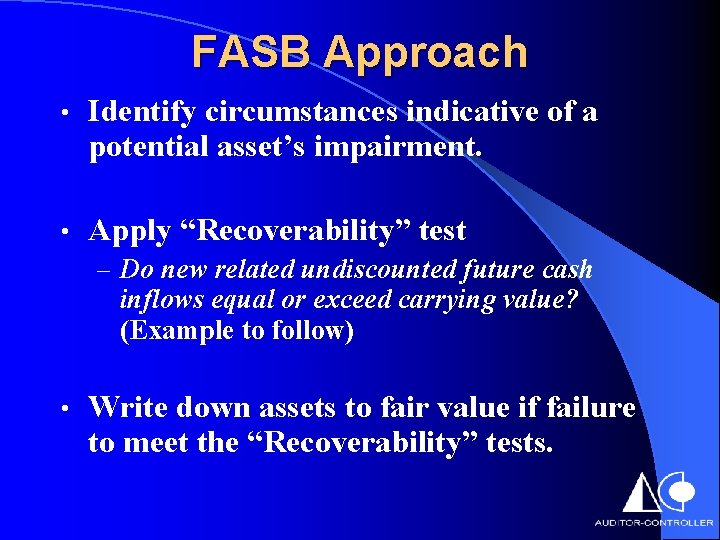 FASB Approach

• Identify circumstances indicative of a potential asset’s impairment.

• Apply “Recoverability” test

– Do new related undiscounted future cash inflows equal or exceed carrying value? (Example to follow)

• Write down assets to fair value if failure to meet the “Recoverability” tests.

AUDITOR-CONTROLLER